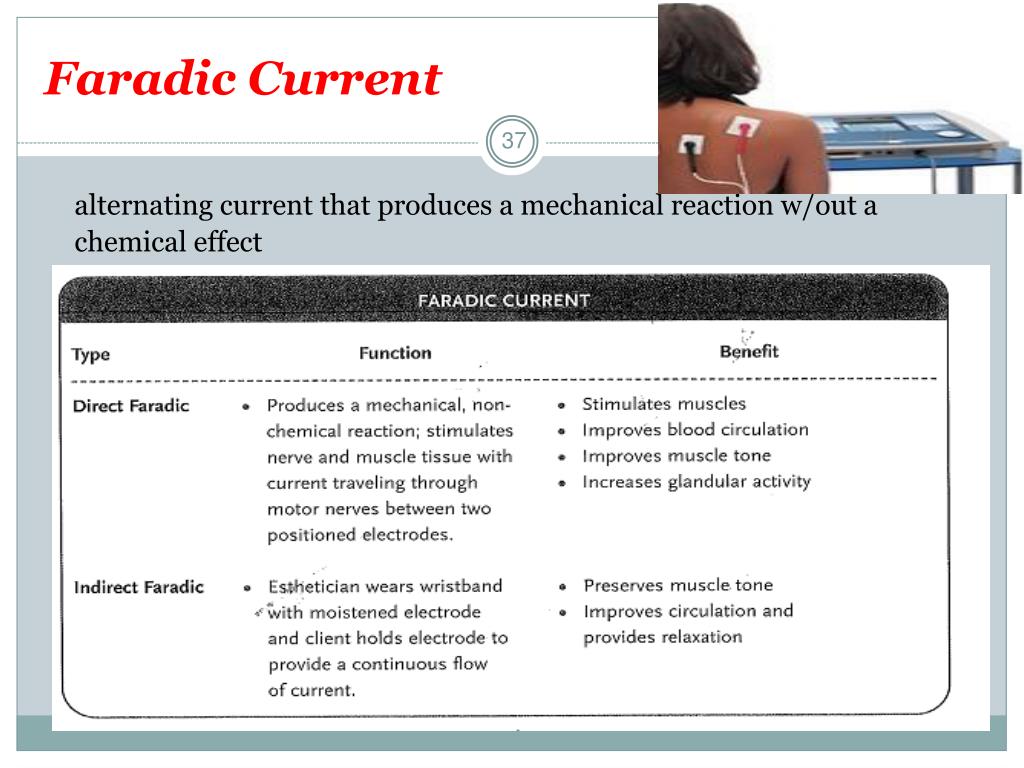 Faradic Current

37

alternating current that produces a mechanical reaction w/out a chemical effect

FARADIC CURRENT

| Type | Function | Benefit |
|---|---|---|
| Direct Faradic | • Produces a mechanical, non-chemical reaction; stimulates nerve and muscle tissue with current traveling through motor nerves between two positioned electrodes. | • Stimulates muscles • Improves blood circulation • Improves muscle tone • Increases glandular activity |
| Indirect Faradic | • Esthetician wears wristband with moistened electrode and client holds electrode to provide a continuous flow of current. | • Preserves muscle tone • Improves circulation and provides relaxation |